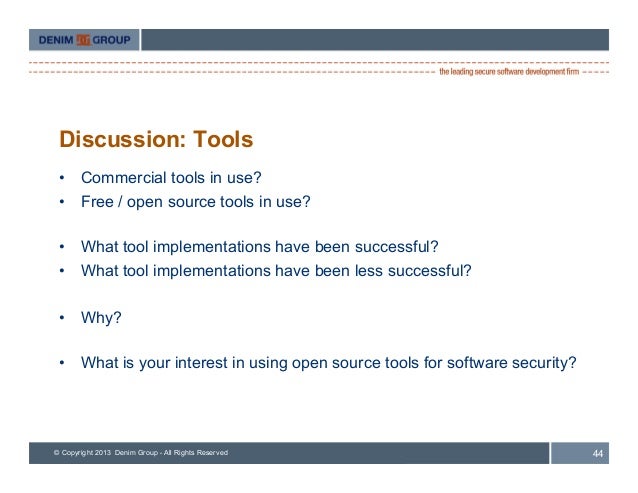 DENIM GROUP

the leading secure software development firm

Discussion: Tools

• Commercial tools in use?
• Free / open source tools in use?

• What tool implementations have been successful?
• What tool implementations have been less successful?

• Why?

• What is your interest in using open source tools for software security?

© Copyright 2013 Denim Group - All Rights Reserved

44